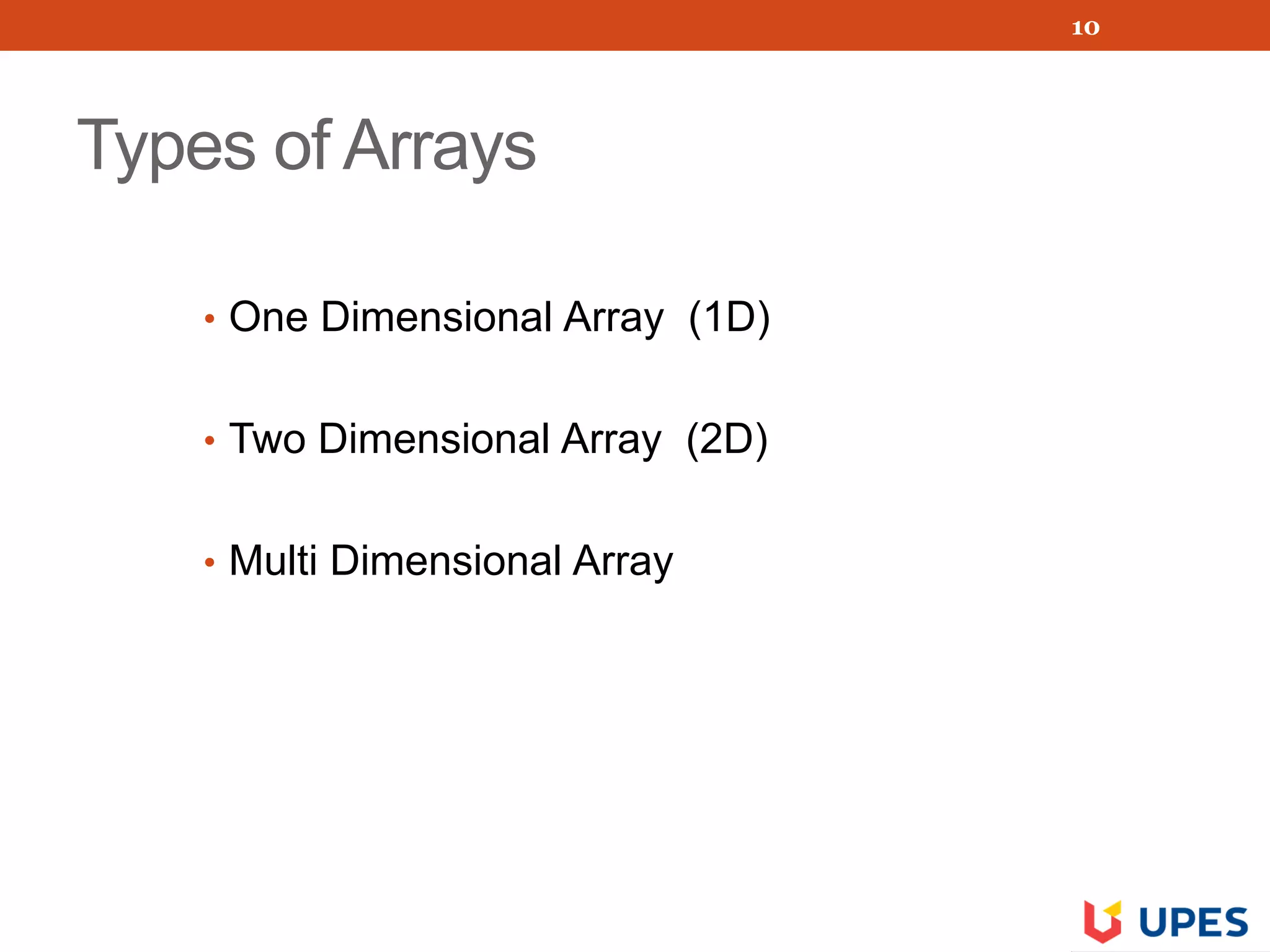 10

Types of Arrays

• One Dimensional Array (1D)

• Two Dimensional Array (2D)

• Multi Dimensional Array

UPES